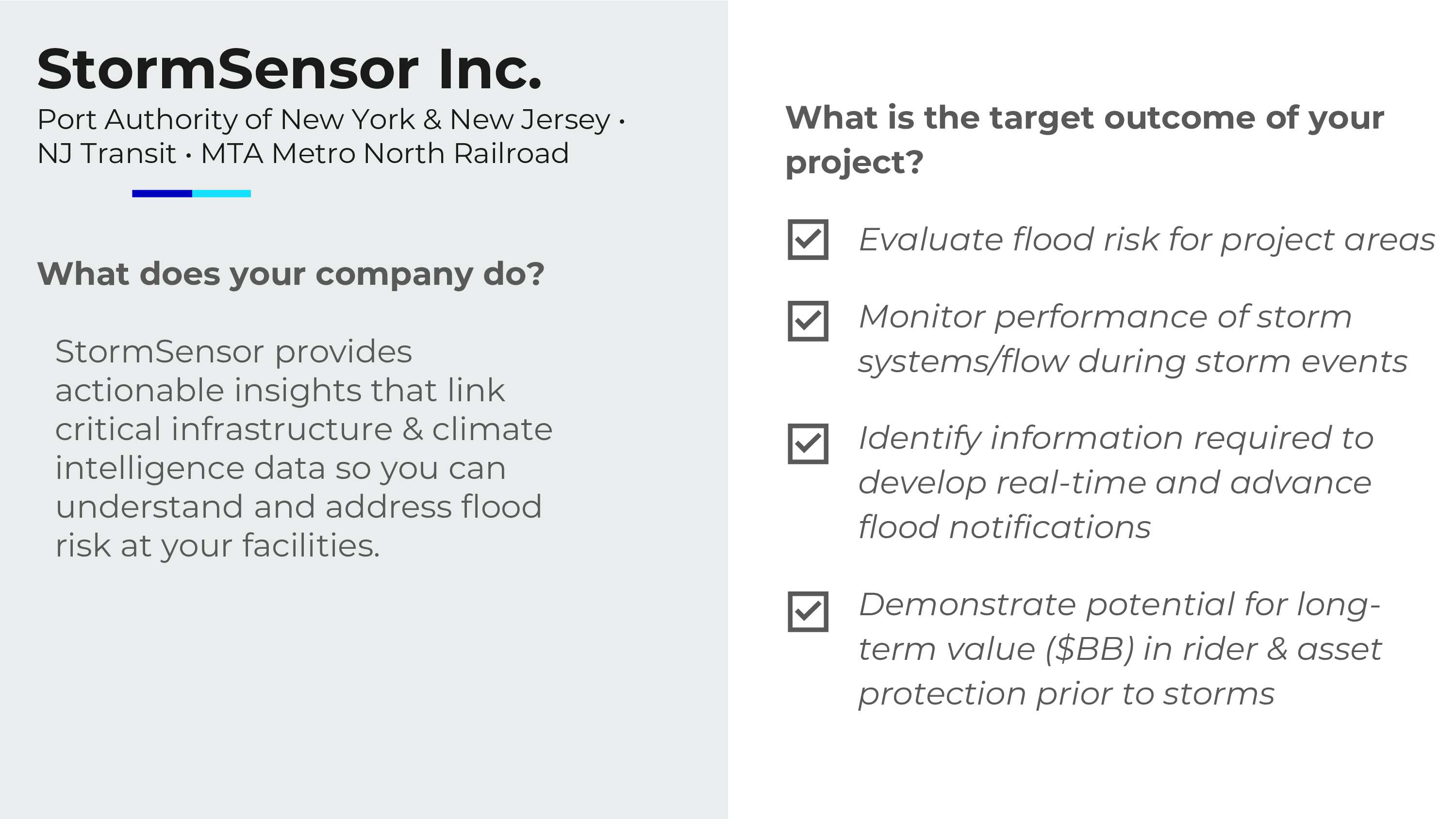 StormSensor Inc.

Port Authority of New York & New Jersey · NJ Transit · MTA Metro North Railroad

What does your company do?

StormSensor provides actionable insights that link critical infrastructure & climate intelligence data so you can understand and address flood risk at your facilities.

What is the target outcome of your project?

Evaluate flood risk for project areas

Monitor performance of storm systems/flow during storm events

Identify information required to develop real-time and advance flood notifications

Demonstrate potential for long-term value (\$BB) in rider & asset protection prior to storms